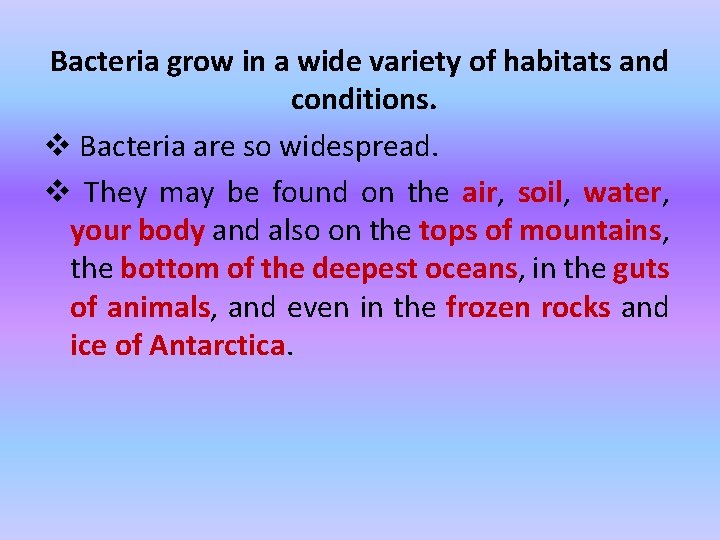 Bacteria grow in a wide variety of habitats and conditions.

❖ Bacteria are so widespread.

❖ They may be found on the air, soil, water, your body and also on the tops of mountains, the bottom of the deepest oceans, in the guts of animals, and even in the frozen rocks and ice of Antarctica.